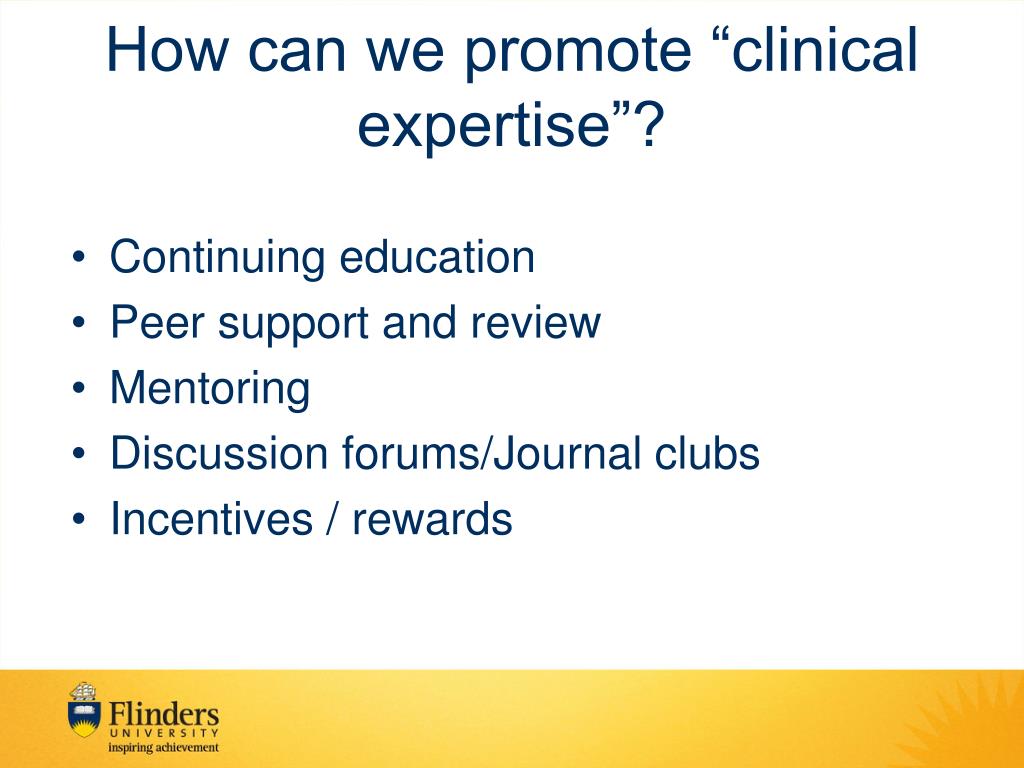 How can we promote “clinical expertise”?

• Continuing education
• Peer support and review
• Mentoring
• Discussion forums/Journal clubs
• Incentives / rewards

Flinders
UNIVERSITY
inspiring achievement